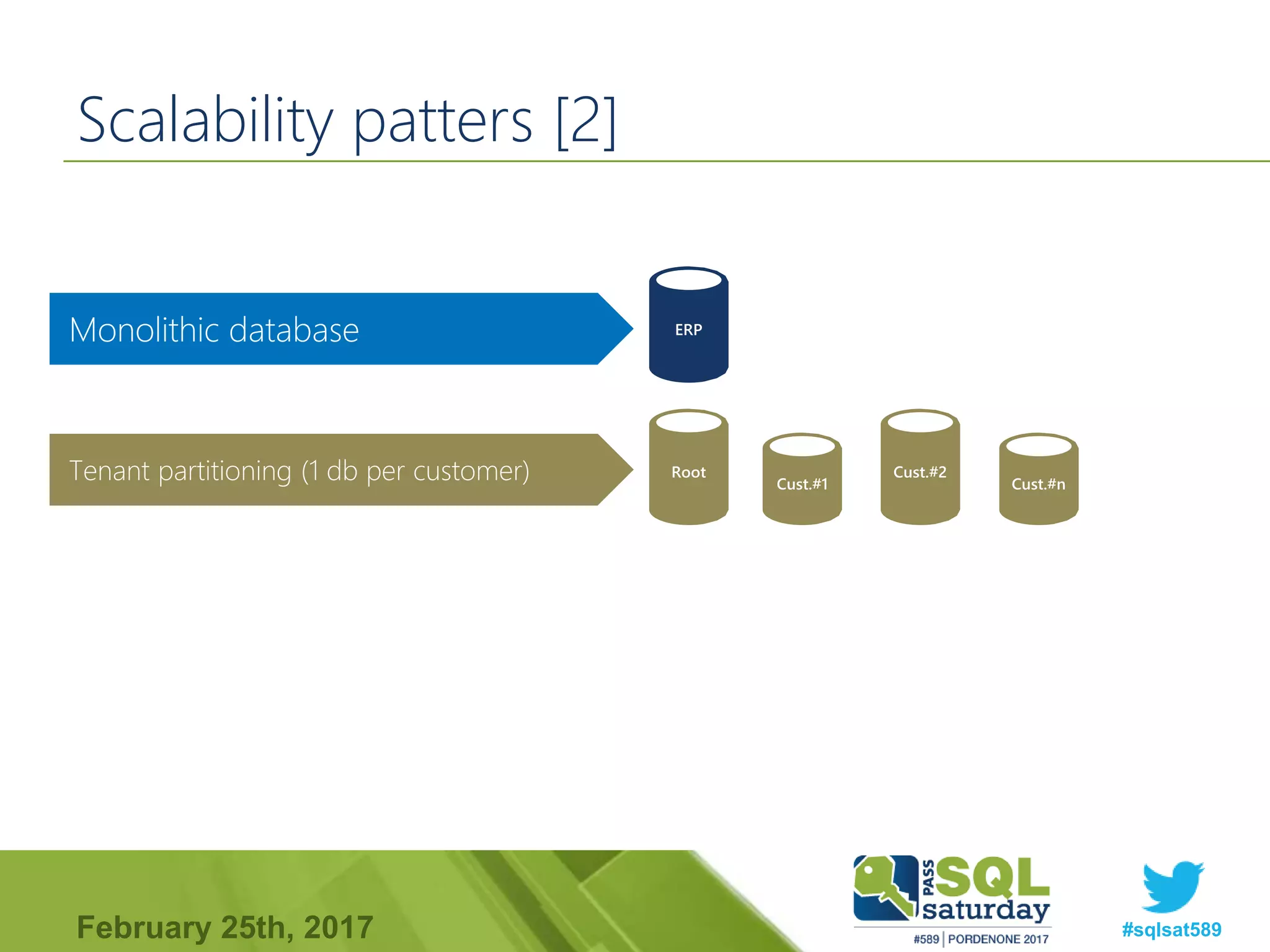 Scalability patters [2]

Monolithic database

ERP

Tenant partitioning (1 db per customer)

Root

Cust.#1

Cust.#2

Cust.#n

February 25th, 2017

PASS SQL saturday

#589 | PORDENONE 2017

#sqlsat589